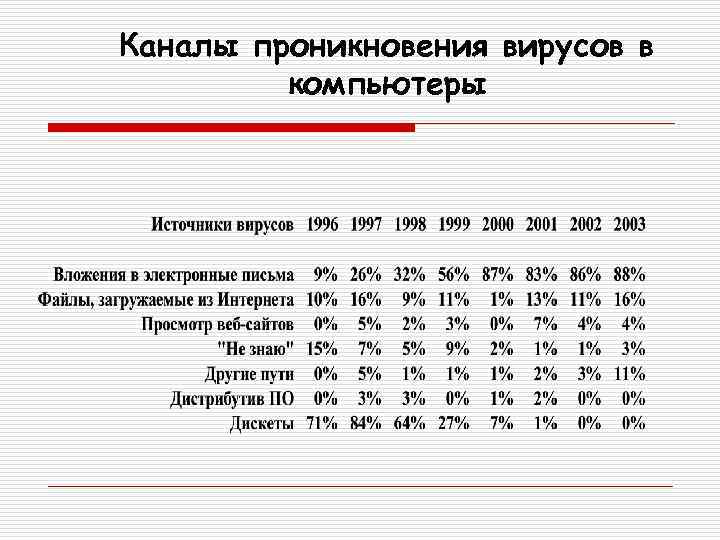 Каналы проникновения вирусов в компьютеры

| Источники вирусов | 1996 | 1997 | 1998 | 1999 | 2000 | 2001 | 2002 | 2003 |
|---|---|---|---|---|---|---|---|---|
| Вложения в электронные письма | 9% | 26% | 32% | 56% | 87% | 83% | 86% | 88% |
| Файлы, загружаемые из Интернета | 10% | 16% | 9% | 11% | 1% | 13% | 11% | 16% |
| Просмотр веб-сайтов | 0% | 5% | 2% | 3% | 0% | 7% | 4% | 4% |
| "Не знаю" | 15% | 7% | 5% | 9% | 2% | 1% | 1% | 3% |
| Другие пути | 0% | 5% | 1% | 1% | 1% | 2% | 3% | 11% |
| Дистрибутив ПО | 0% | 3% | 3% | 0% | 1% | 2% | 0% | 0% |
| Дискеты | 71% | 84% | 64% | 27% | 7% | 1% | 0% | 0% |